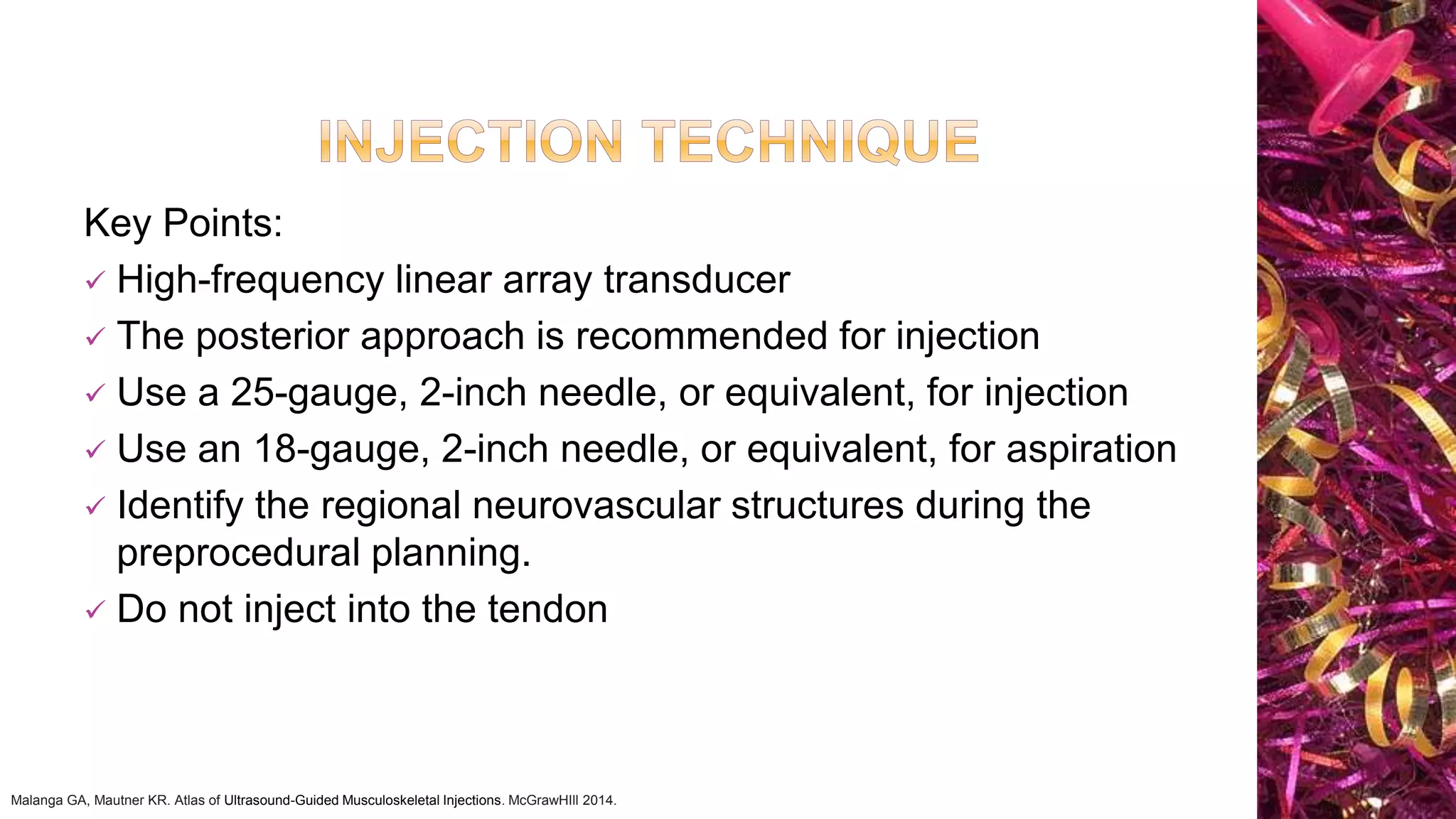 INJECTION TECHNIQUE

Key Points:

✓ High-frequency linear array transducer

✓ The posterior approach is recommended for injection

✓ Use a 25-gauge, 2-inch needle, or equivalent, for injection

✓ Use an 18-gauge, 2-inch needle, or equivalent, for aspiration

✓ Identify the regional neurovascular structures during the preprocedural planning.

✓ Do not inject into the tendon

Malanga GA, Mautner KR. Atlas of Ultrasound-Guided Musculoskeletal Injections. McGrawHIll 2014.